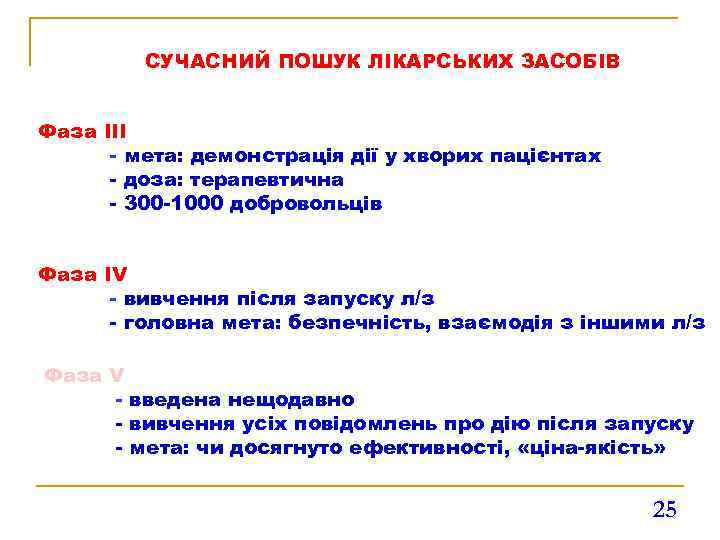 СУЧАСНИЙ ПОШУК ЛІКАРСЬКИХ ЗАСОБІВ

Фаза III
- мета: демонстрація дії у хворих пацієнтах
- доза: терапевтична
- 300-1000 добровольців

Фаза IV
- вивчення після запуску л/з
- головна мета: безпечність, взаємодія з іншими л/з

Фаза V
- введена нещодавно
- вивчення усіх повідомлень про дію після запуску
- мета: чи досягнуто ефективності, «ціна-якість»

25